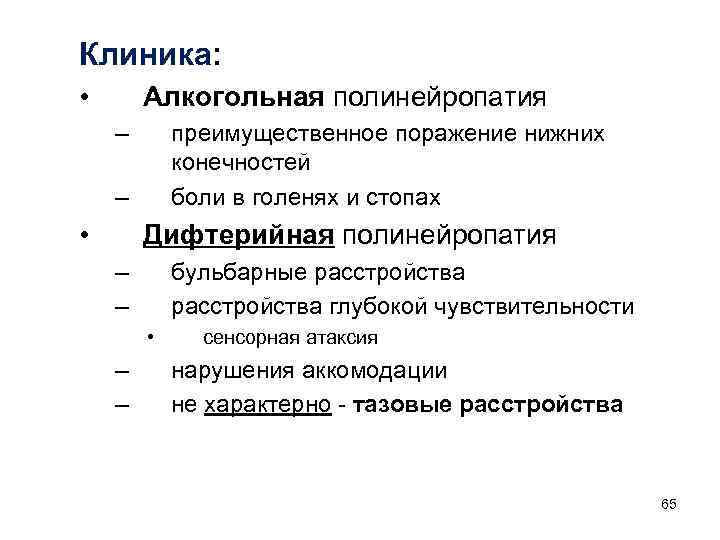 Клиника:

• Алкогольная полинейропатия
– преимущественное поражение нижних конечностей
– боли в голенях и стопах

• Дифтерийная полинейропатия
– бульбарные расстройства
– расстройства глубокой чувствительности
• сенсорная атаксия
– нарушения аккомодации
– не характерно - тазовые расстройства

65